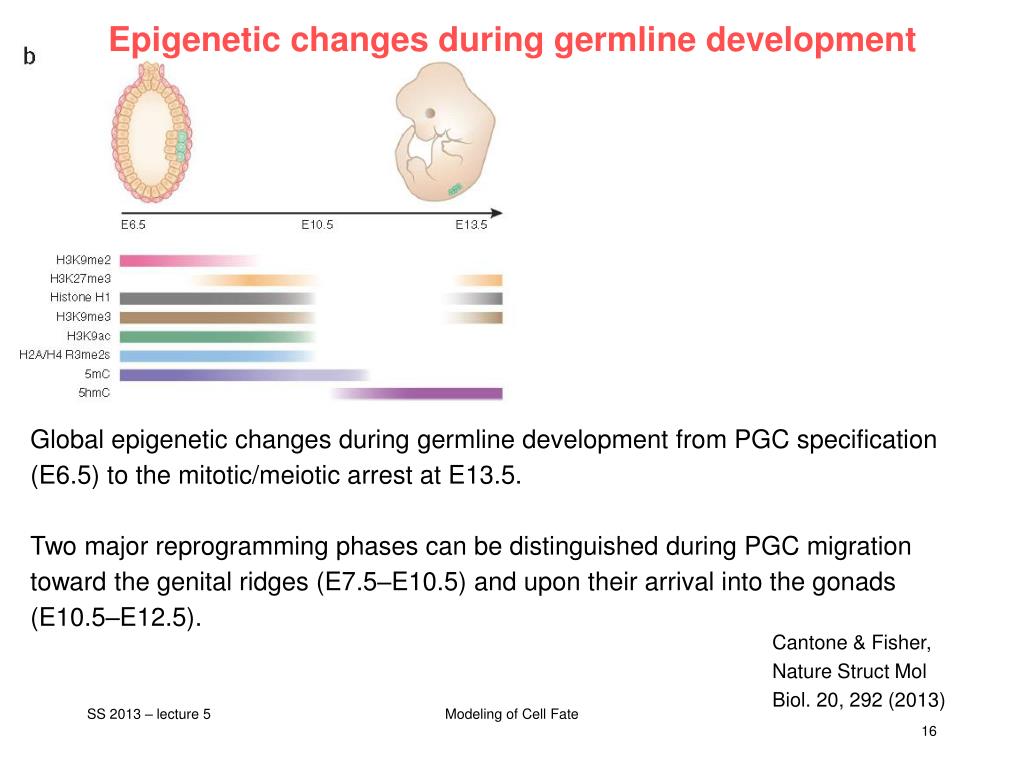 Epigenetic changes during germline development

b

E6.5
E10.5
E13.5

H3K9me2
H3K27me3
Histone H1
H3K9me3
H3K9ac
H2A/H4 R3me2s
5mC
5hmC

Global epigenetic changes during germline development from PGC specification (E6.5) to the mitotic/meiotic arrest at E13.5.

Two major reprogramming phases can be distinguished during PGC migration toward the genital ridges (E7.5–E10.5) and upon their arrival into the gonads (E10.5–E12.5).

Cantone & Fisher, Nature Struct Mol Biol. 20, 292 (2013)

SS 2013 – lecture 5

Modeling of Cell Fate

16